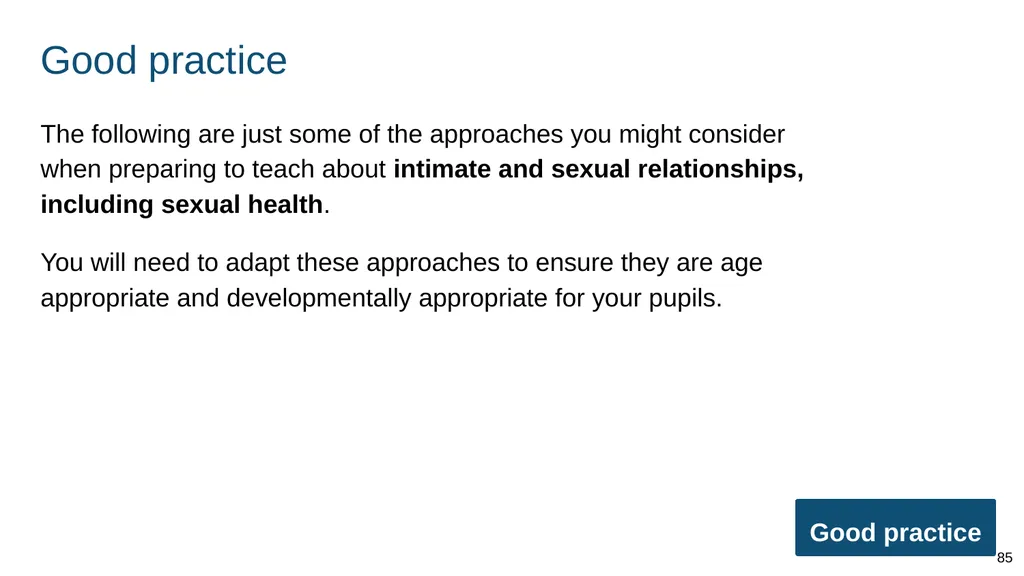 Good practice

The following are just some of the approaches you might consider when preparing to teach about intimate and sexual relationships, including sexual health.

You will need to adapt these approaches to ensure they are age appropriate and developmentally appropriate for your pupils.

Good practice

85